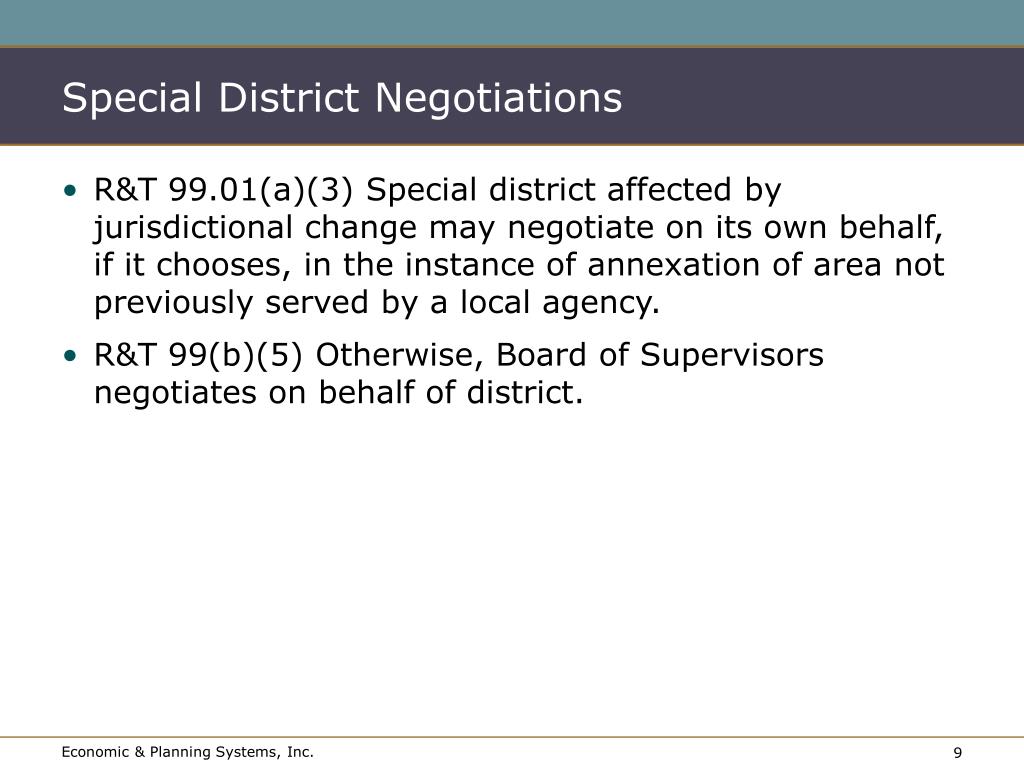 Special District Negotiations

• R&T 99.01(a)(3) Special district affected by jurisdictional change may negotiate on its own behalf, if it chooses, in the instance of annexation of area not previously served by a local agency.

• R&T 99(b)(5) Otherwise, Board of Supervisors negotiates on behalf of district.

Economic & Planning Systems, Inc.

9